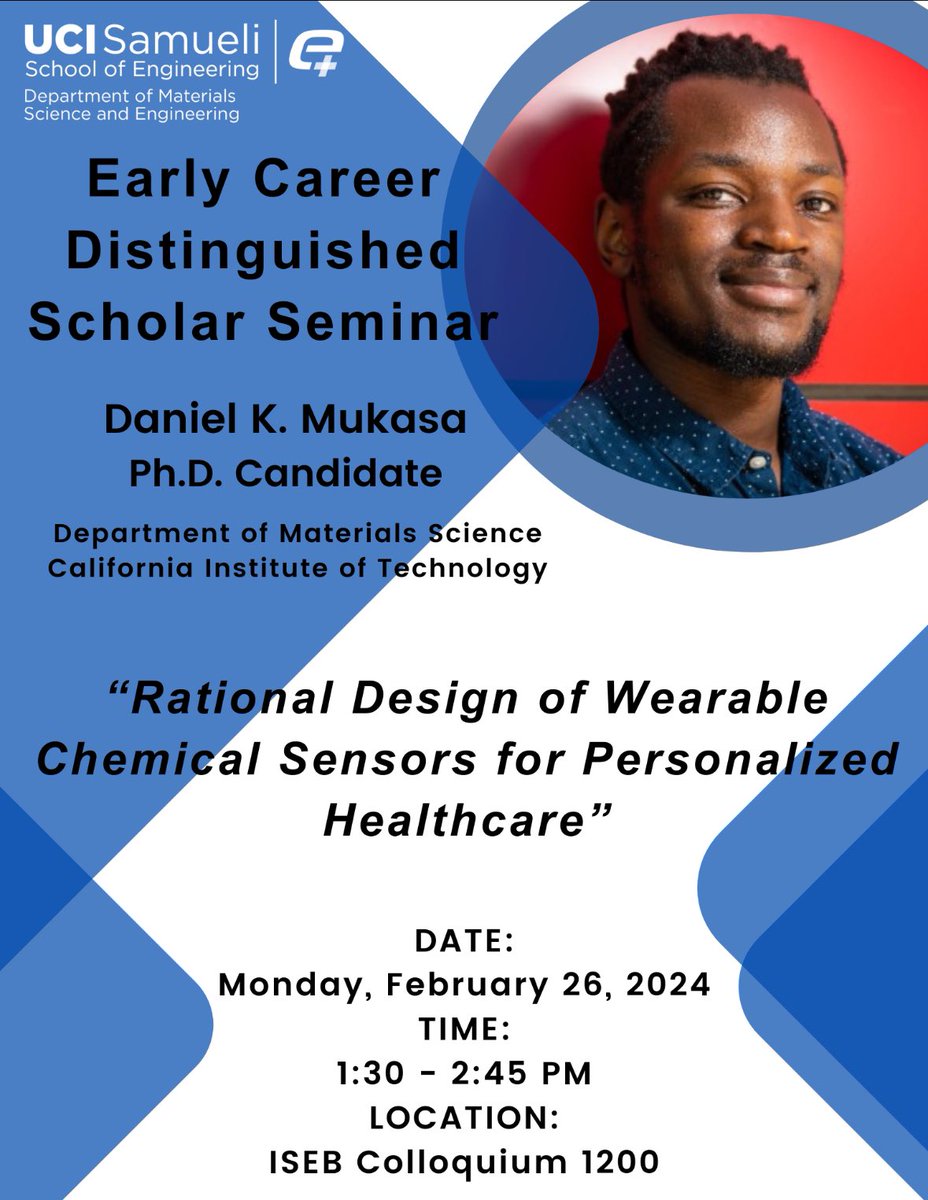 UCI Samueli School of Engineering
Department of Materials Science and Engineering

Early Career Distinguished Scholar Seminar

Daniel K. Mukasa
Ph.D. Candidate

Department of Materials Science
California Institute of Technology

"Rational Design of Wearable Chemical Sensors for Personalized Healthcare"

DATE:
Monday, February 26, 2024
TIME:
1:30 - 2:45 PM
LOCATION:
ISEB Colloquium 1200